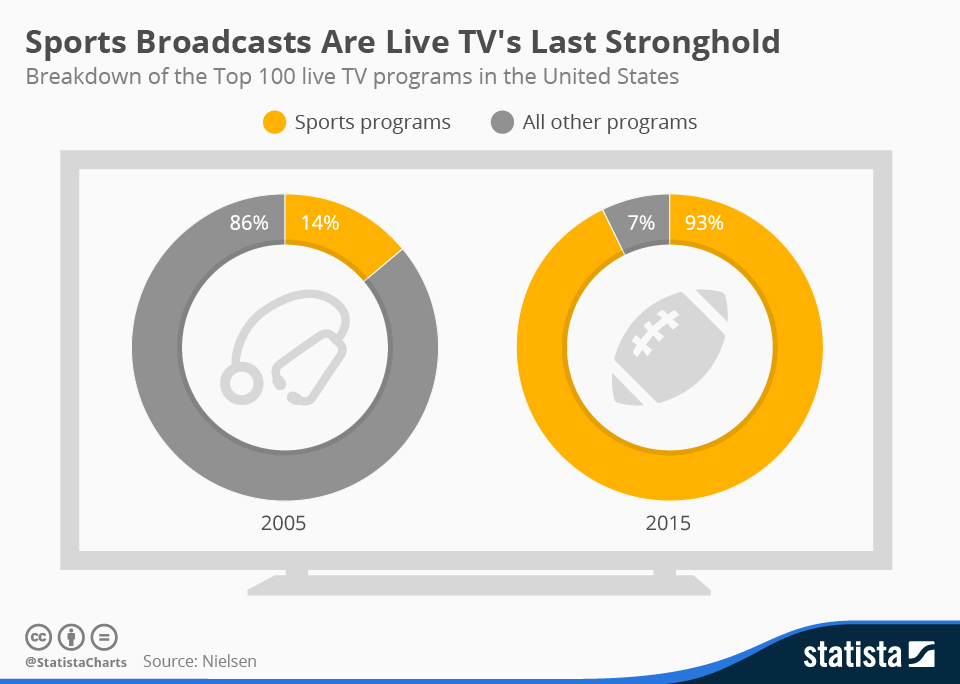 Sports Broadcasts Are Live TV's Last Stronghold

Breakdown of the Top 100 live TV programs in the United States

Sports programs
All other programs

86%
14%
2005

7%
93%
2015

@StatistaCharts
Source: Nielsen

statista